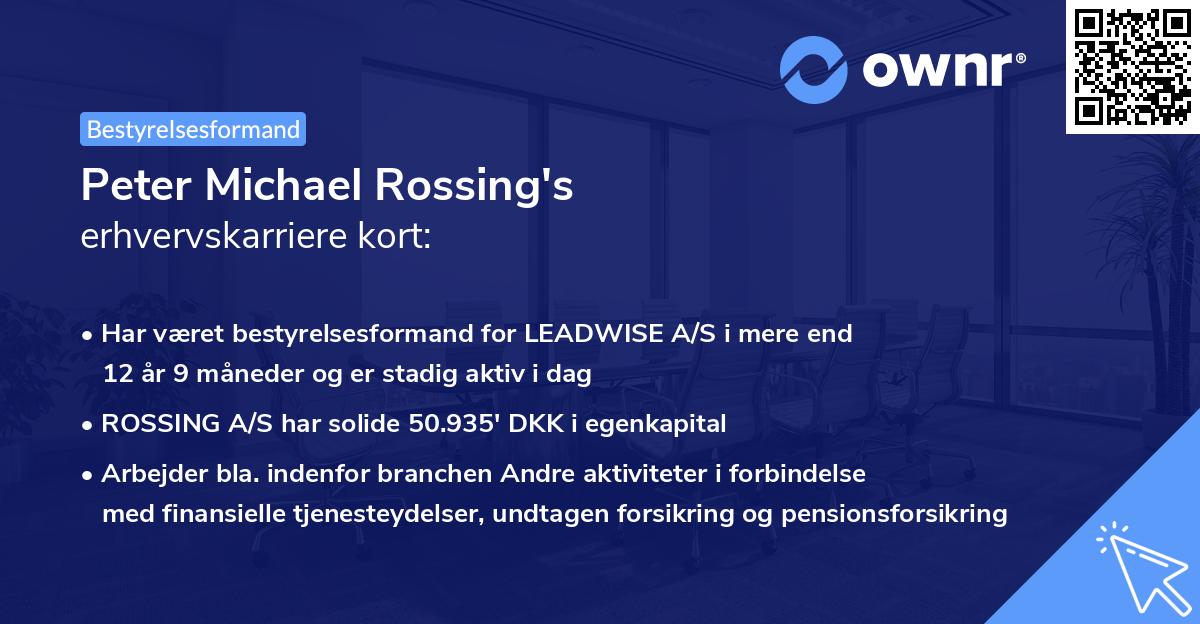 ownr®

Bestyrelsesformand

Peter Michael Rossing's
erhvervskarriere kort:

• Har været bestyrelsesformand for LEADWISE A/S i mere end 12 år 9 måneder og er stadig aktiv i dag

• ROSSING A/S har solide 50.935' DKK i egenkapital

• Arbejder bla. indenfor branchen Andre aktiviteter i forbindelse med finansielle tjenesteydelser, undtagen forsikring og pensionsforsikring